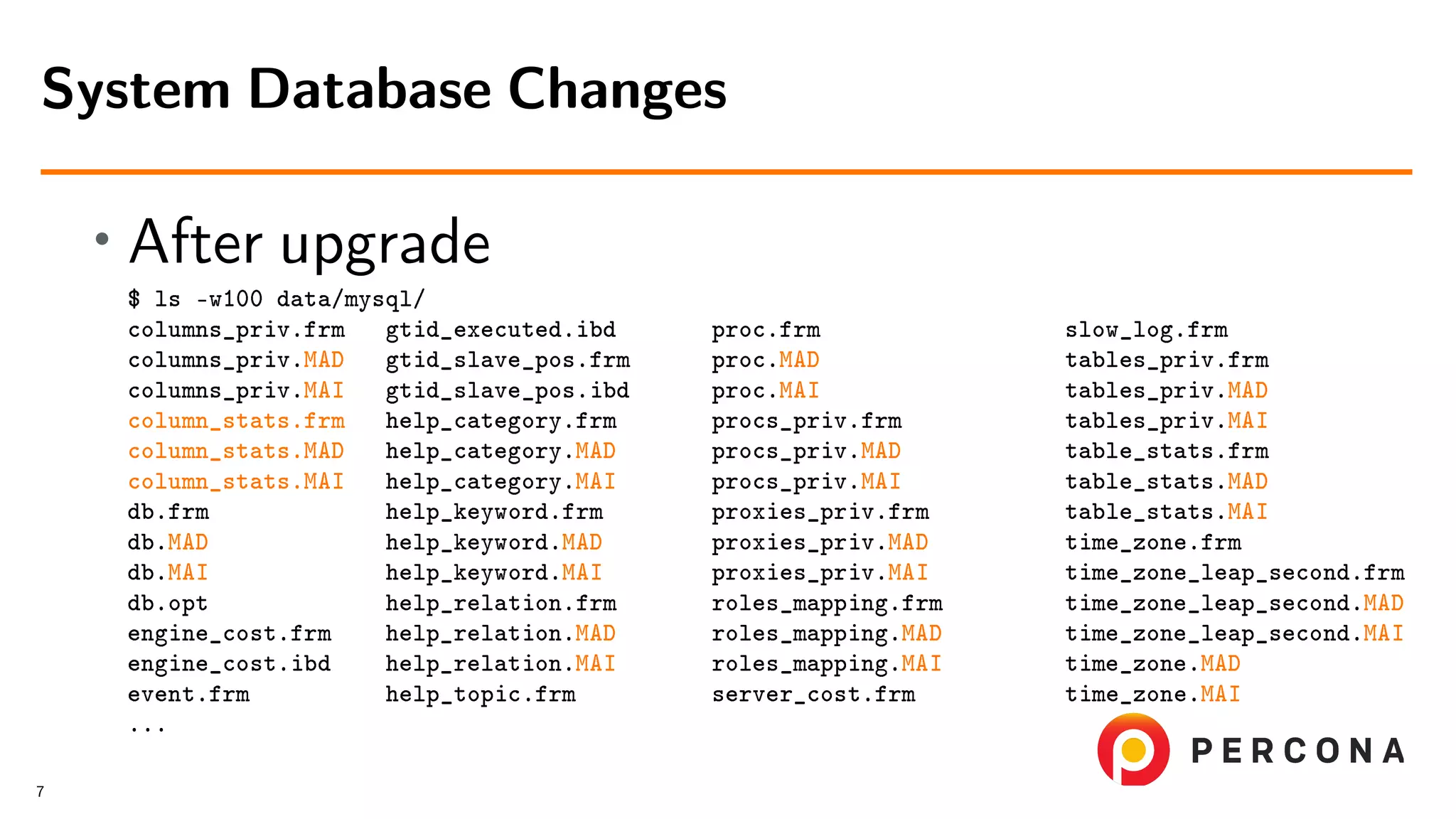 System Database Changes

• After upgrade

$ ls -w100 data/mysql/

columns_priv.frm
columns_priv.MAD
columns_priv.MAI
column_stats.frm
column_stats.MAD
column_stats.MAI
db.frm
db.MAD
db.MAI
db.opt
engine_cost.frm
engine_cost.ibd
event.frm
...

gtid_executed.ibd
gtid_slave_pos.frm
gtid_slave_pos.ibd
help_category.frm
help_category.MAD
help_category.MAI
help_keyword.frm
help_keyword.MAD
help_keyword.MAI
help_relation.frm
help_relation.MAD
help_relation.MAI
help_topic.frm

proc.frm
proc.MAD
proc.MAI
procs_priv.frm
procs_priv.MAD
procs_priv.MAI
proxies_priv.frm
proxies_priv.MAD
proxies_priv.MAI
roles_mapping.frm
roles_mapping.MAD
roles_mapping.MAI
server_cost.frm

slow_log.frm
tables_priv.frm
tables_priv.MAD
tables_priv.MAI
table_stats.frm
table_stats.MAD
table_stats.MAI
time_zone.frm
time_zone_leap_second.frm
time_zone_leap_second.MAD
time_zone_leap_second.MAI
time_zone.MAD
time_zone.MAI

PERCONA

7